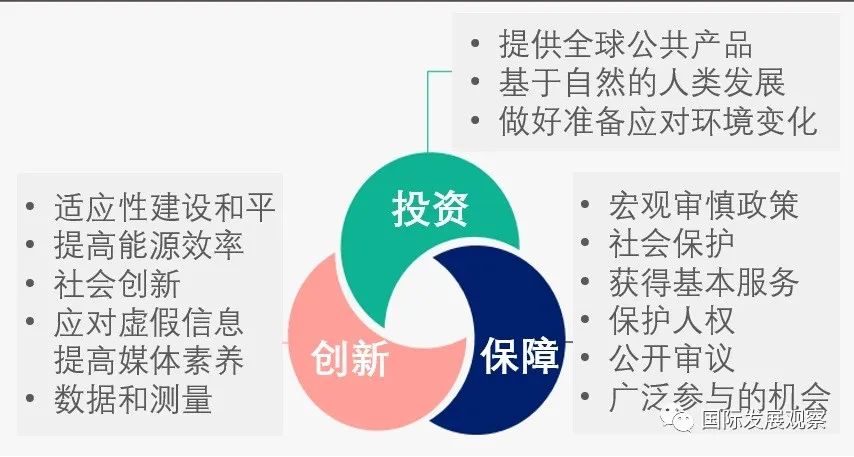 • 提供全球公共产品
• 基于自然的人类发展
• 做好准备应对环境变化

• 适应性建设和平
• 提高能源效率
• 社会创新
• 应对虚假信息 提高媒体素养
• 数据和测量

投资

创新

保障

• 宏观审慎政策
• 社会保护
• 获得基本服务
• 保护人权
• 公开审议
• 广泛参与的机会

国际发展观察